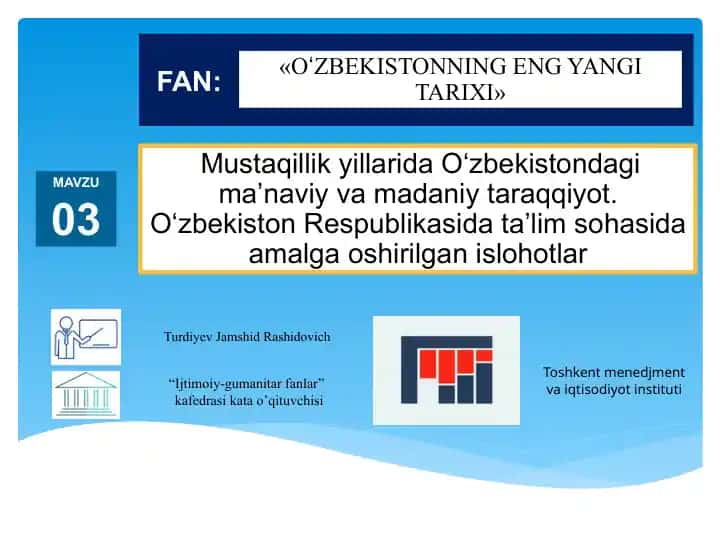 FAN:

«O‘ZBEKISTONNING ENG YANGI TARIXI»

MAVZU

03

Mustaqillik yillarida O‘zbekistondagi ma’naviy va madaniy taraqqiyot. O‘zbekiston Respublikasida ta’lim sohasida amalga oshirilgan islohotlar

Turdiyev Jamshid Rashidovich

“Ijtimoiy-gumanitar fanlar” kafedrasi kata o’qituvchisi

Toshkent menedjment va iqtisodiyot instituti